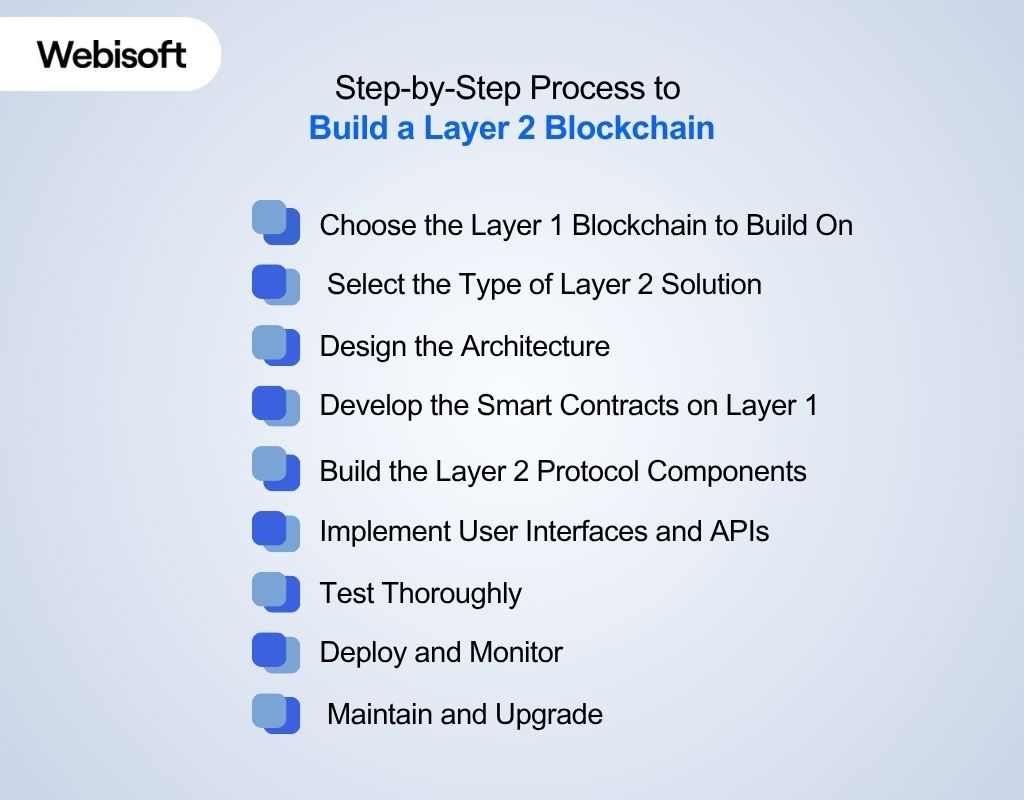 Webisoft

Step-by-Step Process to
Build a Layer 2 Blockchain

Choose the Layer 1 Blockchain to Build On

Select the Type of Layer 2 Solution

Design the Architecture

Develop the Smart Contracts on Layer 1

Build the Layer 2 Protocol Components

Implement User Interfaces and APIs

Test Thoroughly

Deploy and Monitor

Maintain and Upgrade